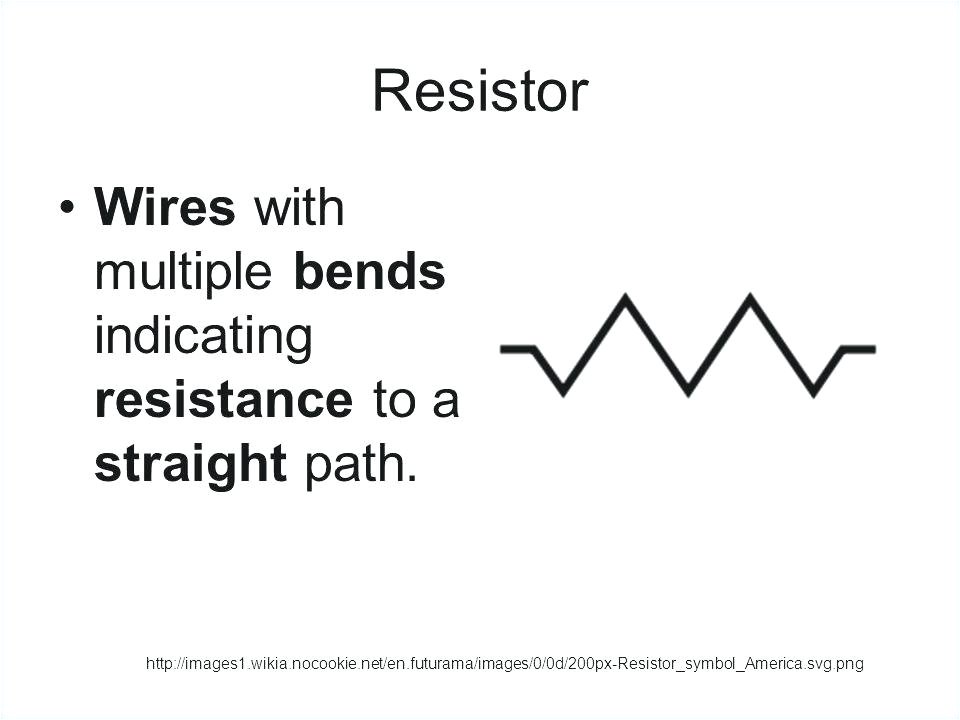 Resistor

• Wires with multiple bends indicating resistance to a straight path.

http://images1.wikia.nocookie.net/en.futurama/images/0/0d/200px-Resistor_symbol_America.svg.png